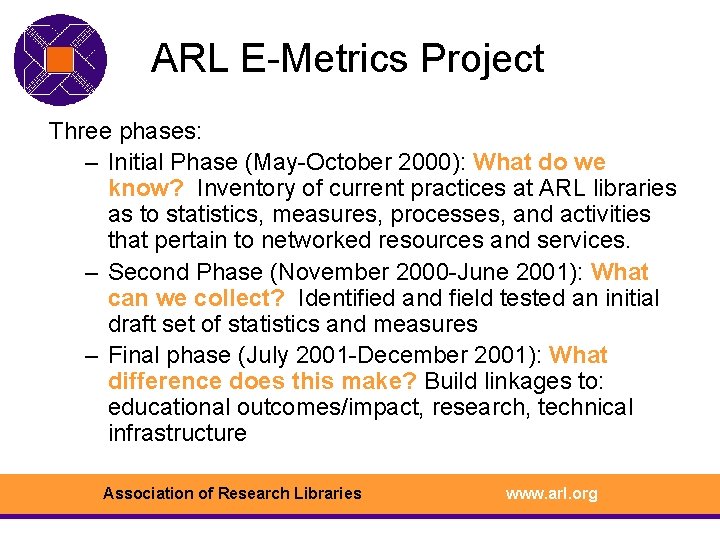 ARL E-Metrics Project

Three phases:

– Initial Phase (May-October 2000): What do we know? Inventory of current practices at ARL libraries as to statistics, measures, processes, and activities that pertain to networked resources and services.

– Second Phase (November 2000-June 2001): What can we collect? Identified and field tested an initial draft set of statistics and measures

– Final phase (July 2001-December 2001): What difference does this make? Build linkages to: educational outcomes/impact, research, technical infrastructure

Association of Research Libraries

www.arl.org